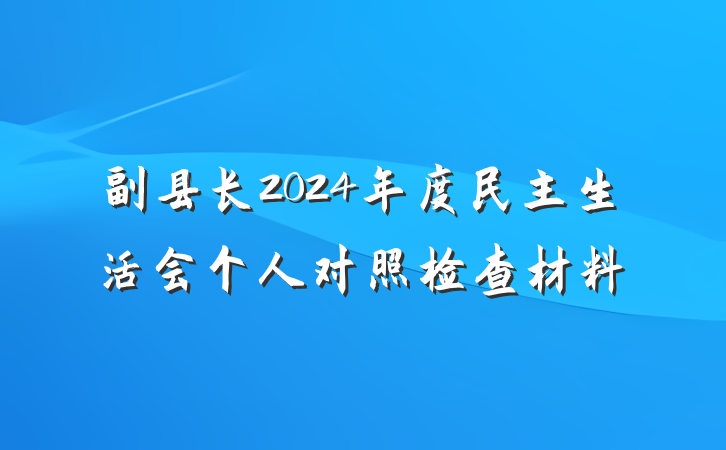 副县长2024年度民主生活会个人对照检查材料